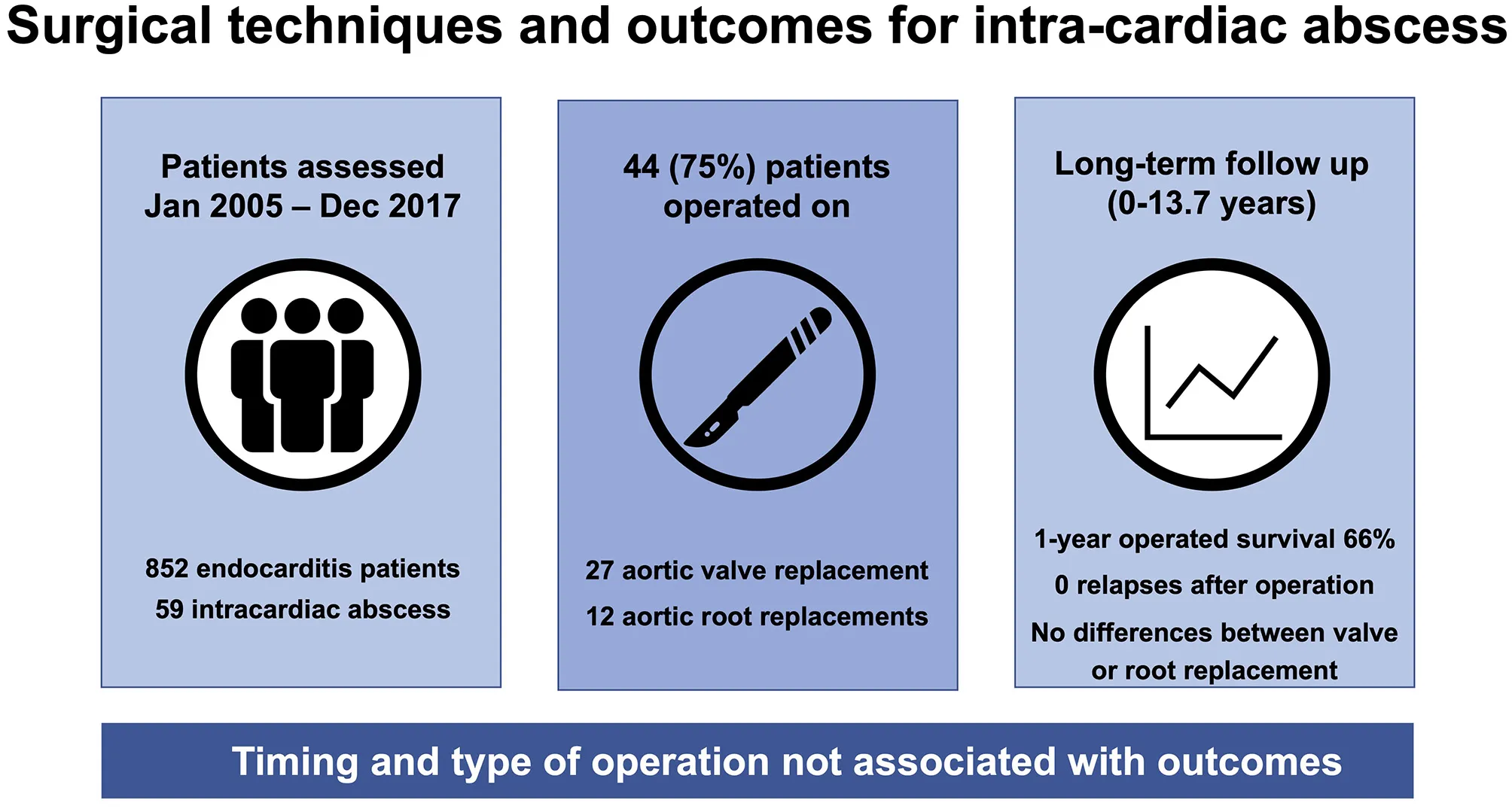 Surgical techniques and outcomes for intra-cardiac abscess

Patients assessed Jan 2005 – Dec 2017

852 endocarditis patients

59 intracardiac abscess

44 (75%) patients operated on

27 aortic valve replacement

12 aortic root replacements

Long-term follow up (0-13.7 years)

1-year operated survival 66%

0 relapses after operation

No differences between valve or root replacement

Timing and type of operation not associated with outcomes